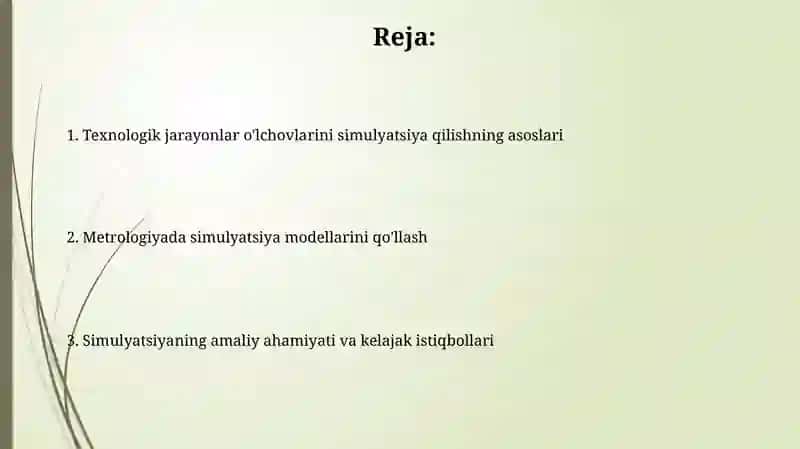 Reja:

1. Texnologik jarayonlar o'lchovlarini simulyatsiya qilishning asoslari

2. Metrologiyada simulyatsiya modellarini qo'llash

3. Simulyatsiyaning amaliy ahamiyati va kelajak istiqbollari